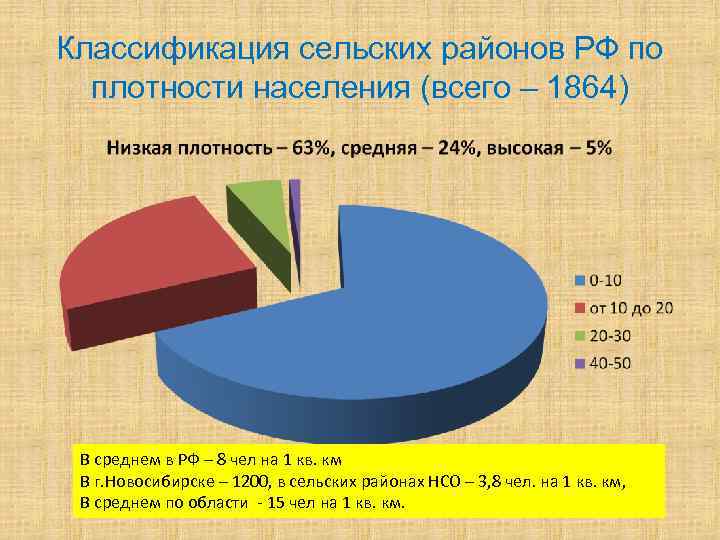 Классификация сельских районов РФ по плотности населения (всего – 1864)

Низкая плотность – 63%, средняя – 24%, высокая – 5%

0-10
от 10 до 20
20-30
40-50

В среднем в РФ – 8 чел на 1 кв. км
В г.Новосибирске – 1200, в сельских районах НСО – 3,8 чел. на 1 кв. км,
В среднем по области - 15 чел на 1 кв. км.